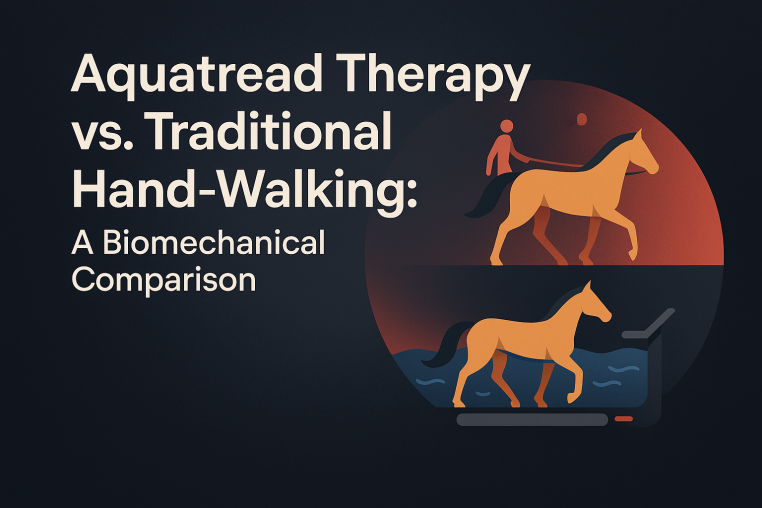 Aquatread Therapy vs. Traditional Hand-Walking:

A Biomechanical Comparison